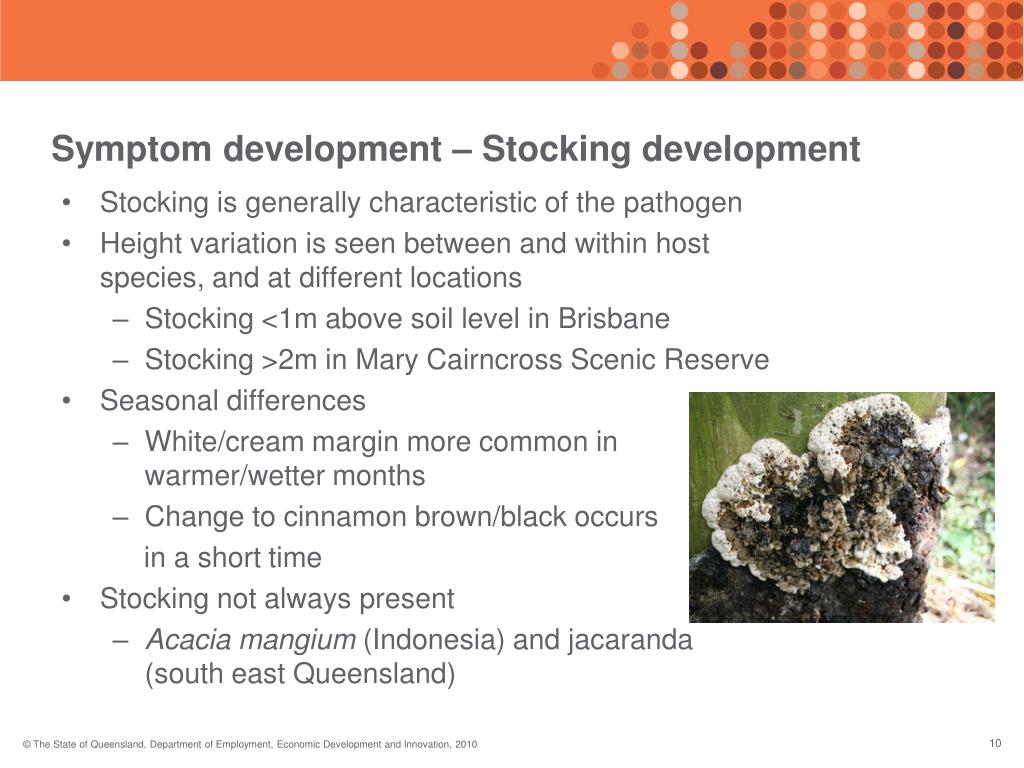 Symptom development – Stocking development

• Stocking is generally characteristic of the pathogen
• Height variation is seen between and within host species, and at different locations
  – Stocking <1m above soil level in Brisbane
  – Stocking >2m in Mary Cairncross Scenic Reserve
• Seasonal differences
  – White/cream margin more common in warmer/wetter months
  – Change to cinnamon brown/black occurs in a short time
• Stocking not always present
  – Acacia mangium (Indonesia) and jacaranda (south east Queensland)

© The State of Queensland, Department of Employment, Economic Development and Innovation, 2010

10